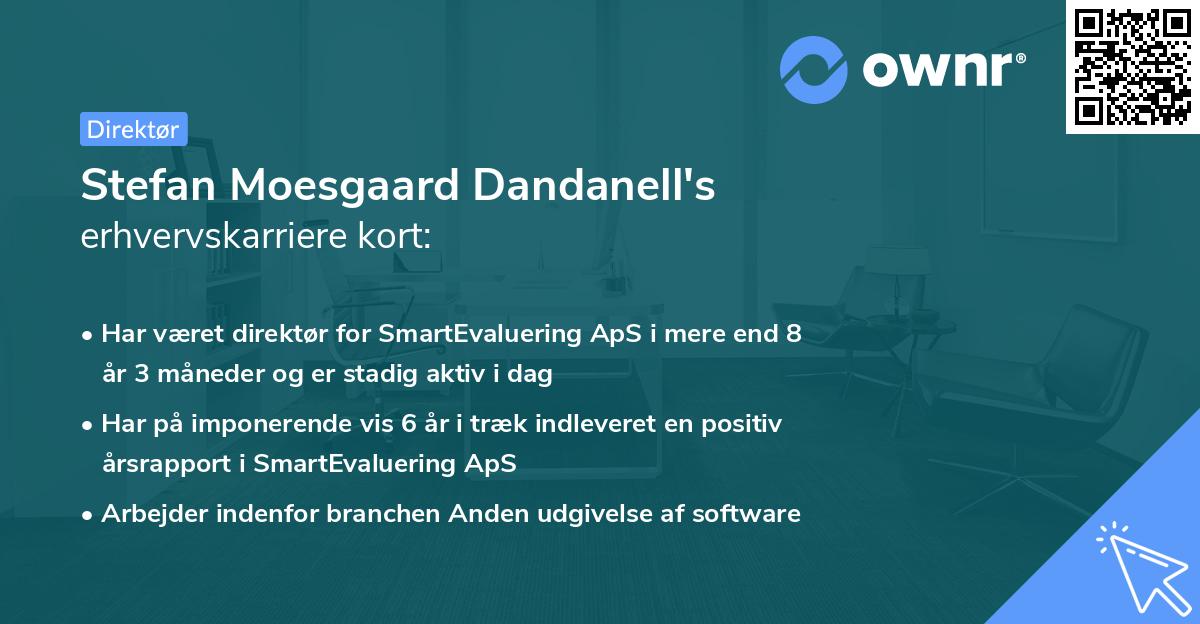 ownr®

Direktør

Stefan Moesgaard Dandanell's
erhvervskarriere kort:

• Har været direktør for SmartEvaluering ApS i mere end 8 år 3 måneder og er stadig aktiv i dag
• Har på imponerende vis 6 år i træk indleveret en positiv årsrapport i SmartEvaluering ApS
• Arbejder indenfor branchen Anden udgivelse af software